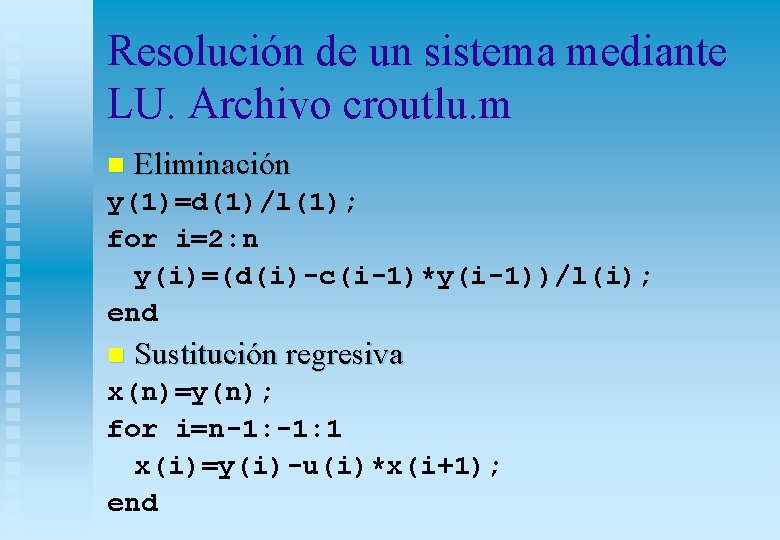 Resolución de un sistema mediante LU. Archivo croutlu.m

Eliminación

y(1)=d(1)/l(1);
for i=2:n
  y(i)=(d(i)-c(i-1)*y(i-1))/l(i);
end

Sustitución regresiva

x(n)=y(n);
for i=n-1:-1:1
  x(i)=y(i)-u(i)*x(i+1);
end